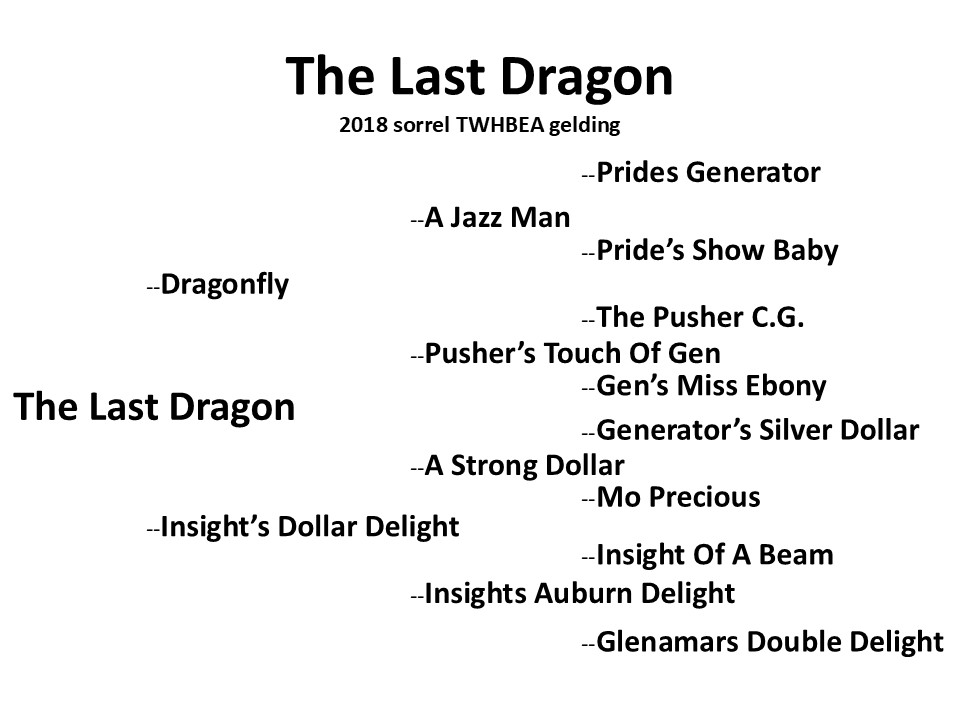 The Last Dragon
2018 sorrel TWHBEA gelding

--Prides Generator

--A Jazz Man

--Pride's Show Baby

--Dragonfly

--The Pusher C.G.

--Pusher's Touch Of Gen

--Gen's Miss Ebony

The Last Dragon

--Generator's Silver Dollar

--A Strong Dollar

--Mo Precious

--Insight's Dollar Delight

--Insight Of A Beam

--Insights Auburn Delight

--Glenamars Double Delight